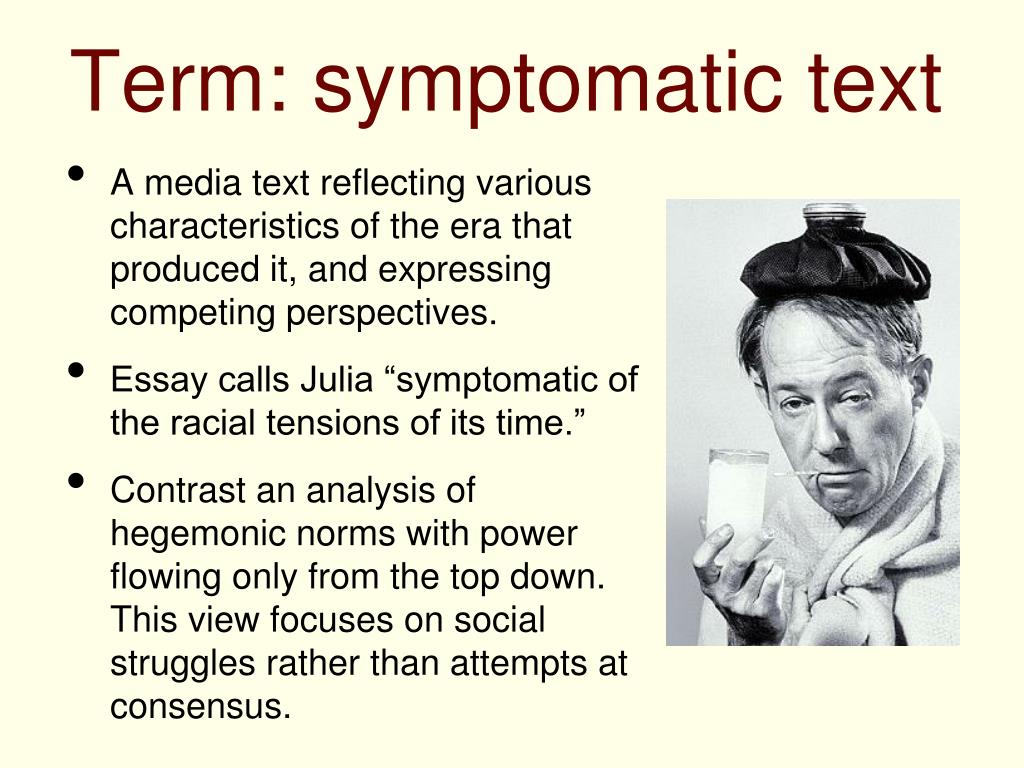 Term: symptomatic text

• A media text reflecting various characteristics of the era that produced it, and expressing competing perspectives.

• Essay calls Julia “symptomatic of the racial tensions of its time.”

• Contrast an analysis of hegemonic norms with power flowing only from the top down. This view focuses on social struggles rather than attempts at consensus.